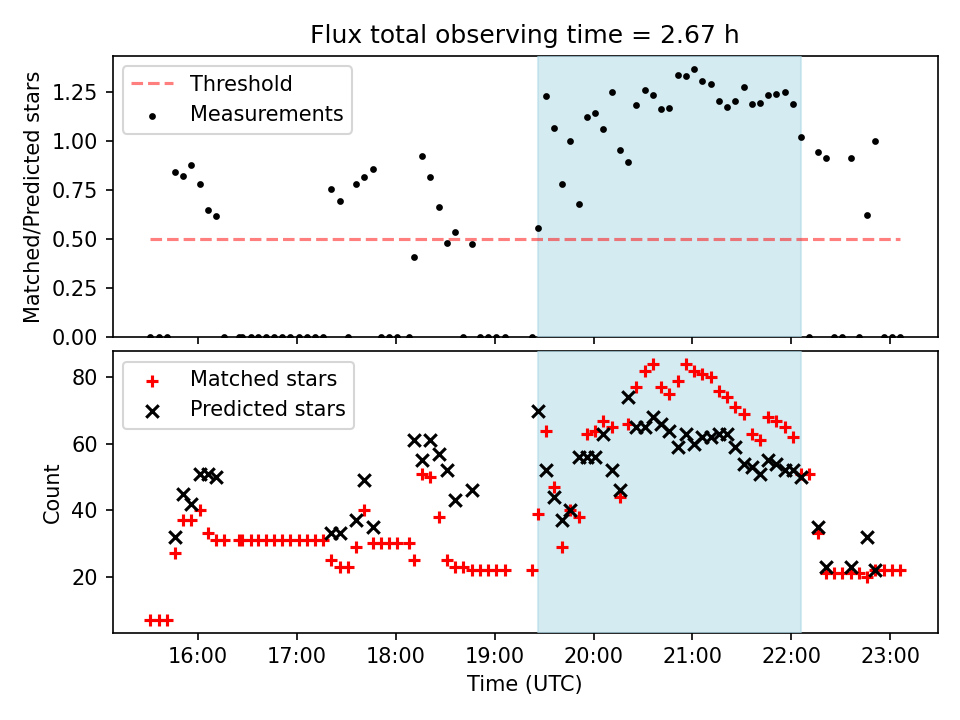 Flux total observing time = 2.67 h

Threshold
Measurements

Matched/Predicted stars

1.25
1.00
0.75
0.50
0.25
0.00

Matched stars
Predicted stars

Count

80
60
40
20

16:00
17:00
18:00
19:00
20:00
21:00
22:00
23:00

Time (UTC)